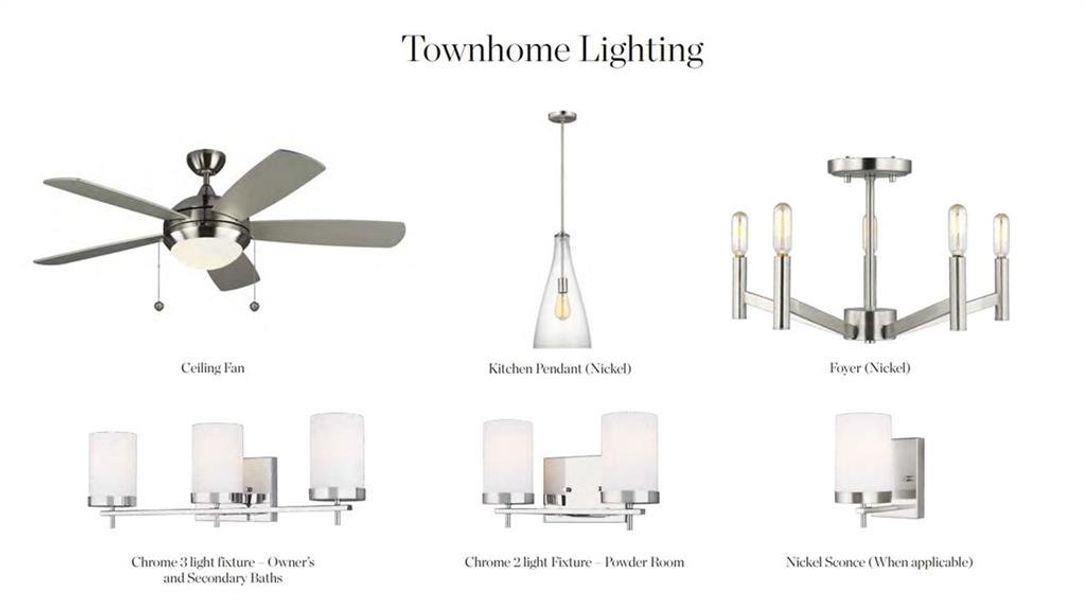 Townhome Lighting

Ceiling Fan

Kitchen Pendant (Nickel)

Foyer (Nickel)

Chrome 3 light fixture – Owner's and Secondary Baths

Chrome 2 light Fixture – Powder Room

Nickel Sconce (When applicable)